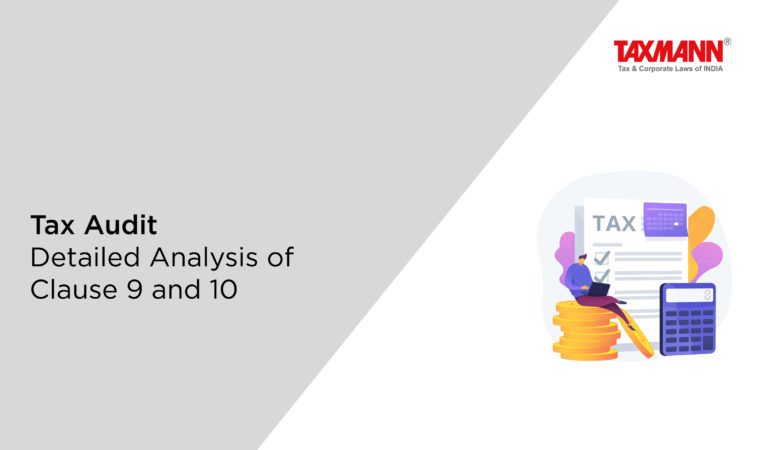 TAXMANN®
Tax & Corporate Laws of INDIA

Tax Audit
Detailed Analysis of Clause 9 and 10

TAX

8